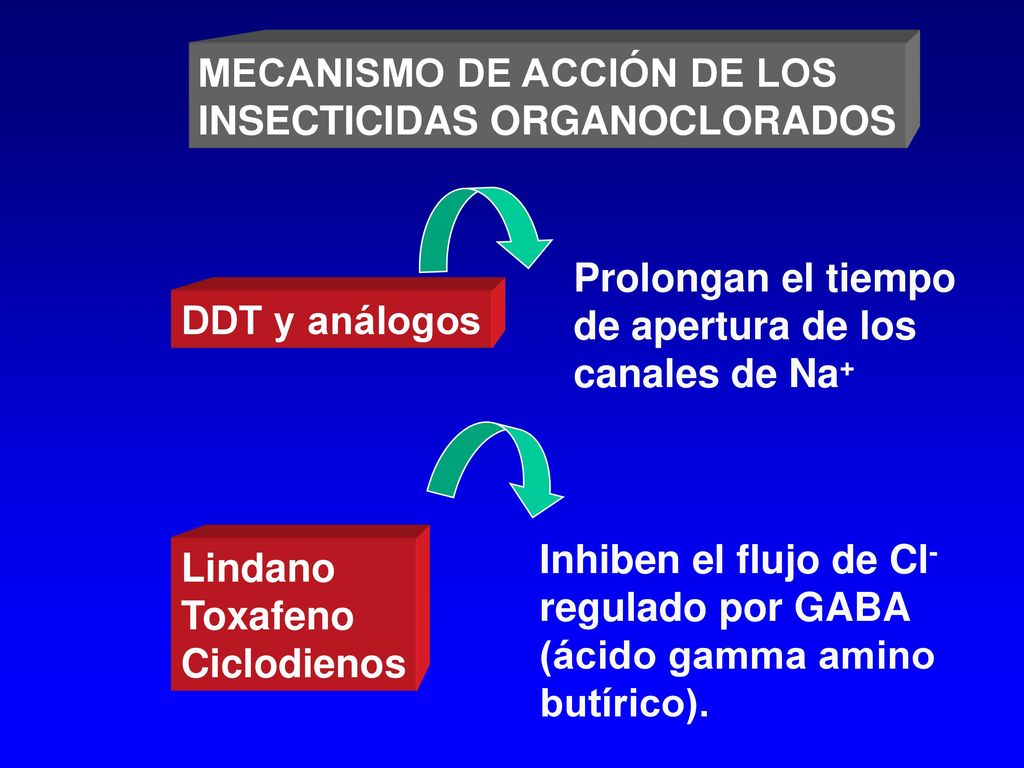 MECANISMO DE ACCIÓN DE LOS INSECTICIDAS ORGANOCLORADOS

DDT y análogos

Prolongan el tiempo de apertura de los canales de $Na^+$

Lindano
Toxafeno
Ciclodienos

Inhiben el flujo de $Cl^-$ regulado por GABA (ácido gamma amino butírico).